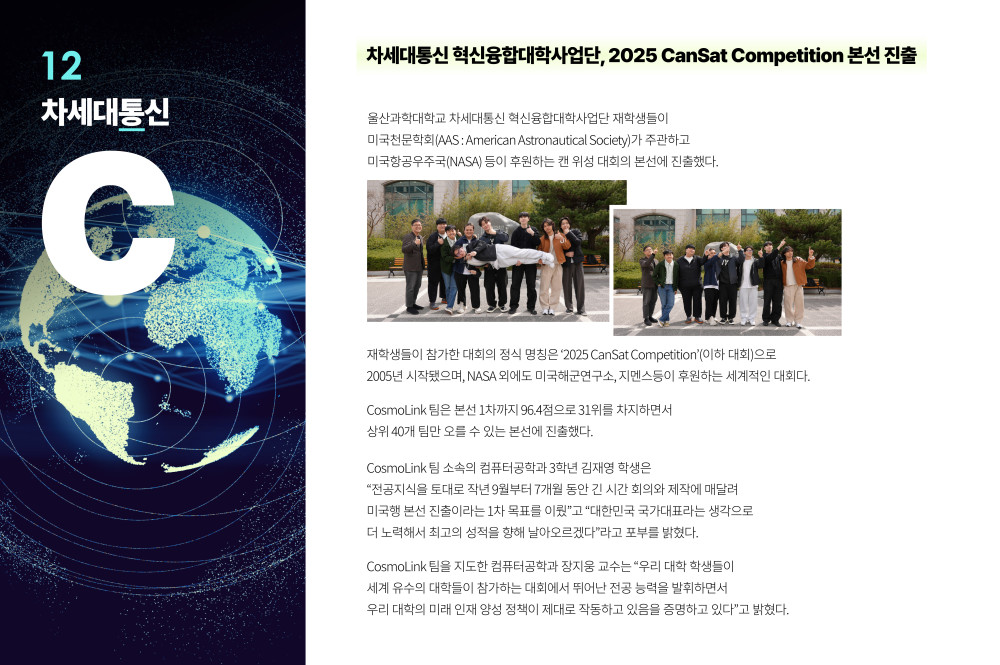 12
차세대통신
C

차세대통신 혁신융합대학사업단, 2025 CanSat Competition 본선 진출

울산과학대학교 차세대통신 혁신융합대학사업단 재학생들이 미국천문학회(AAS : American Astronautical Society)가 주관하고 미국항공우주국(NASA) 등이 후원하는 캔 위성 대회의 본선에 진출했다.

재학생들이 참가한 대회의 정식 명칭은 '2025 CanSat Competition'(이하 대회)으로 2005년 시작됐으며, NASA 외에도 미국해군연구소, 지멘스등이 후원하는 세계적인 대회다.

CosmoLink 팀은 본선 1차까지 96.4점으로 31위를 차지하면서 상위 40개 팀만 오를 수 있는 본선에 진출했다.

CosmoLink 팀 소속의 컴퓨터공학과 3학년 김재영 학생은 "전공지식을 토대로 작년 9월부터 7개월 동안 긴 시간 회의와 제작에 매달려 미국행 본선 진출이라는 1차 목표를 이뤘"고 "대한민국 국가대표라는 생각으로 더 노력해서 최고의 성적을 향해 날아오르겠다"라고 포부를 밝혔다.

CosmoLink 팀을 지도한 컴퓨터공학과 장지웅 교수는 "우리 대학 학생들이 세계 유수의 대학들이 참가하는 대회에서 뛰어난 전공 능력을 발휘하면서 우리 대학의 미래 인재 양성 정책이 제대로 작동하고 있음을 증명하고 있다"고 밝혔다.